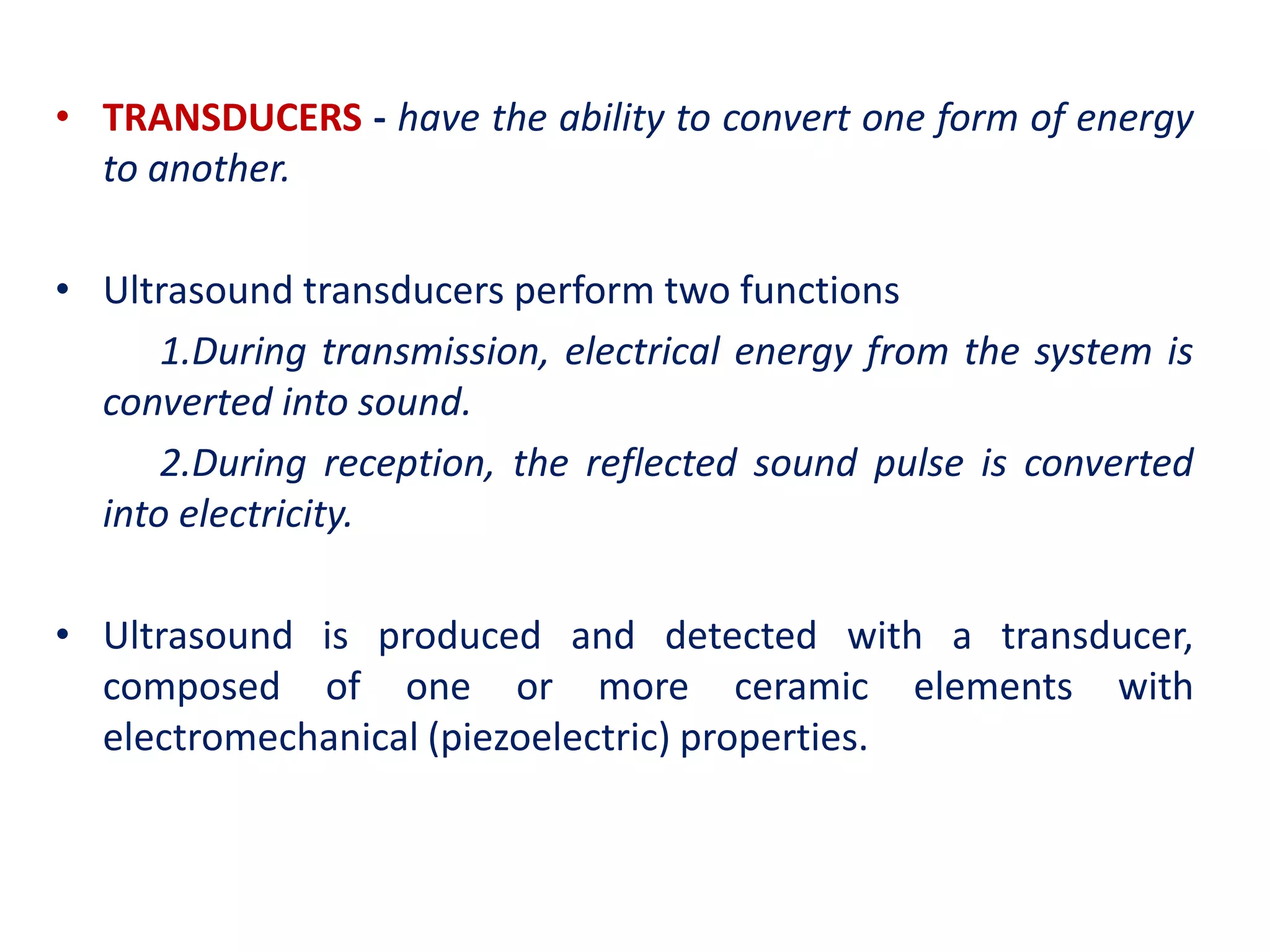 • TRANSDUCERS - have the ability to convert one form of energy to another.

• Ultrasound transducers perform two functions

1.During transmission, electrical energy from the system is converted into sound.

2.During reception, the reflected sound pulse is converted into electricity.

• Ultrasound is produced and detected with a transducer, composed of one or more ceramic elements with electromechanical (piezoelectric) properties.